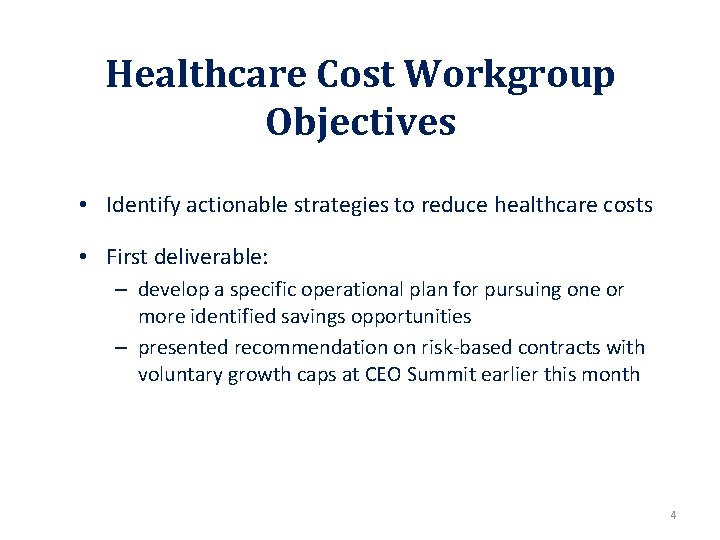 Healthcare Cost Workgroup Objectives

• Identify actionable strategies to reduce healthcare costs

• First deliverable:
– develop a specific operational plan for pursuing one or more identified savings opportunities
– presented recommendation on risk-based contracts with voluntary growth caps at CEO Summit earlier this month

4